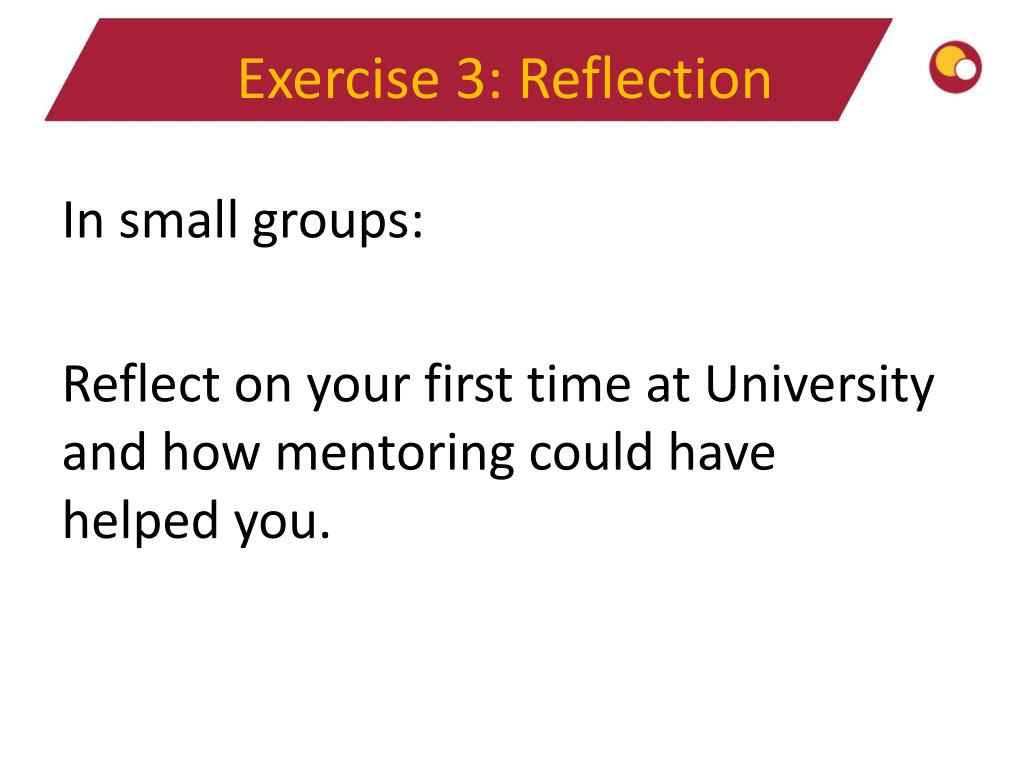 Exercise 3: Reflection

In small groups:

Reflect on your first time at University and how mentoring could have helped you.